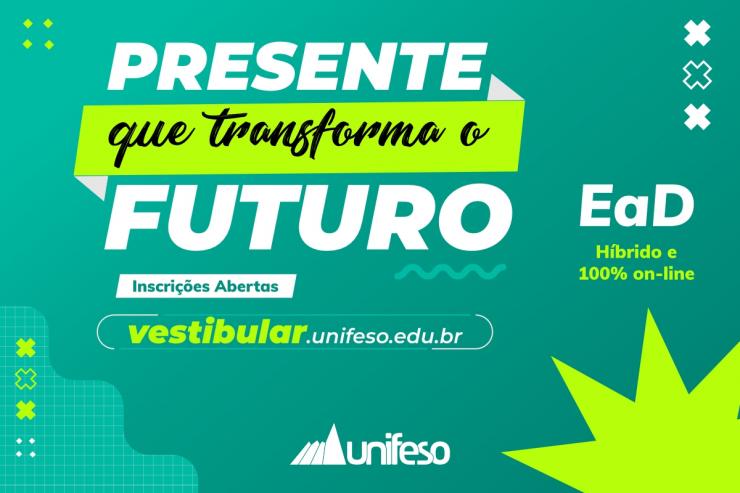 PRESENTE
que transforma o
FUTURO

Inscrições Abertas

vestibular.unifeso.edu.br

EaD
Híbrido e 100% on-line

unifeso